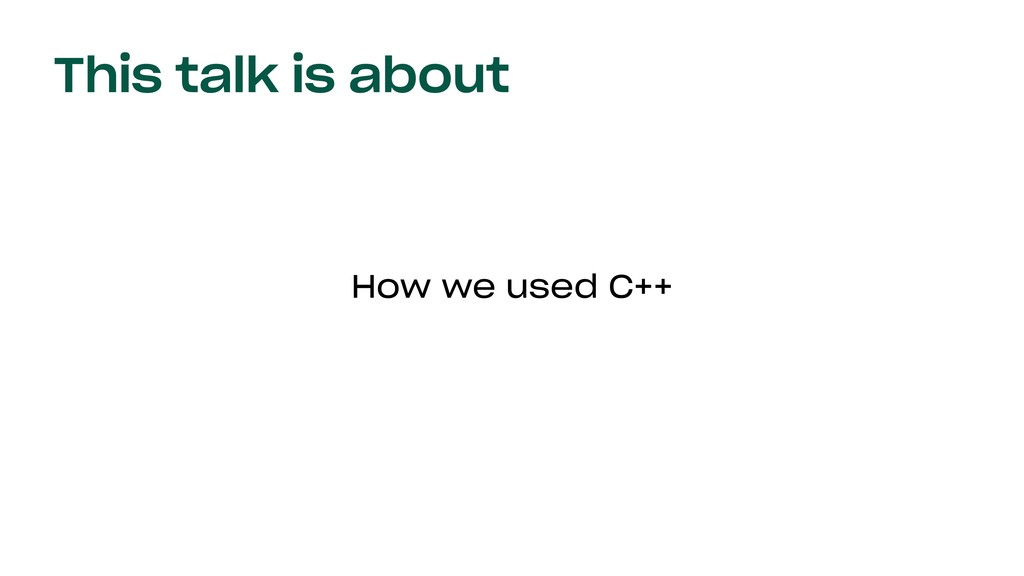 This talk is about

How we used C++